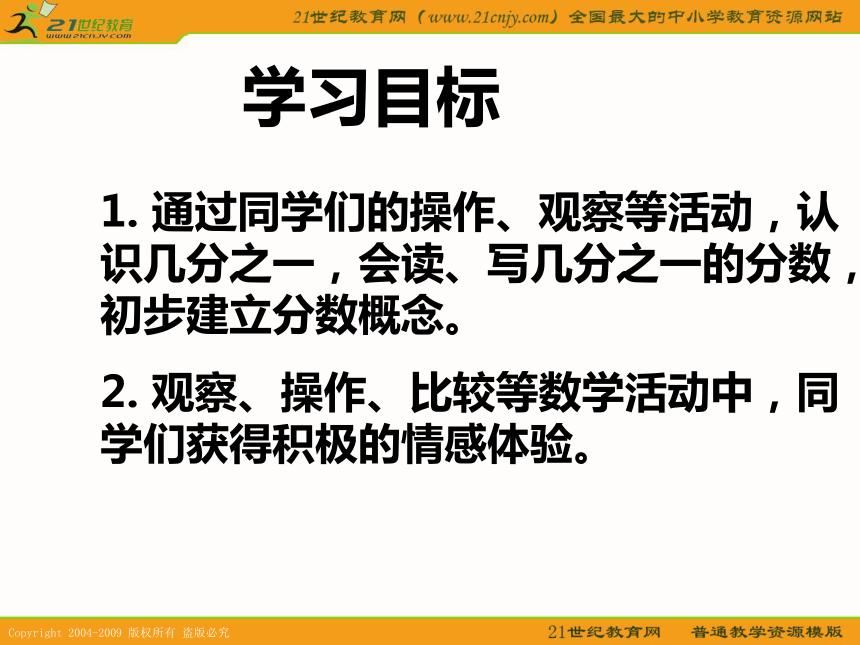 21世纪教育
www.21cnjy.com

21世纪教育网（www.21cnjy.com）全国最大的中小学教育资源网站

学习目标

1. 通过同学们的操作、观察等活动，认识几分之一，会读、写几分之一的分数，初步建立分数概念。

2. 观察、操作、比较等数学活动中，同学们获得积极的情感体验。

Copyright 2004-2009 版权所有 盗版必究

21世纪教育网 普通教学资源模版